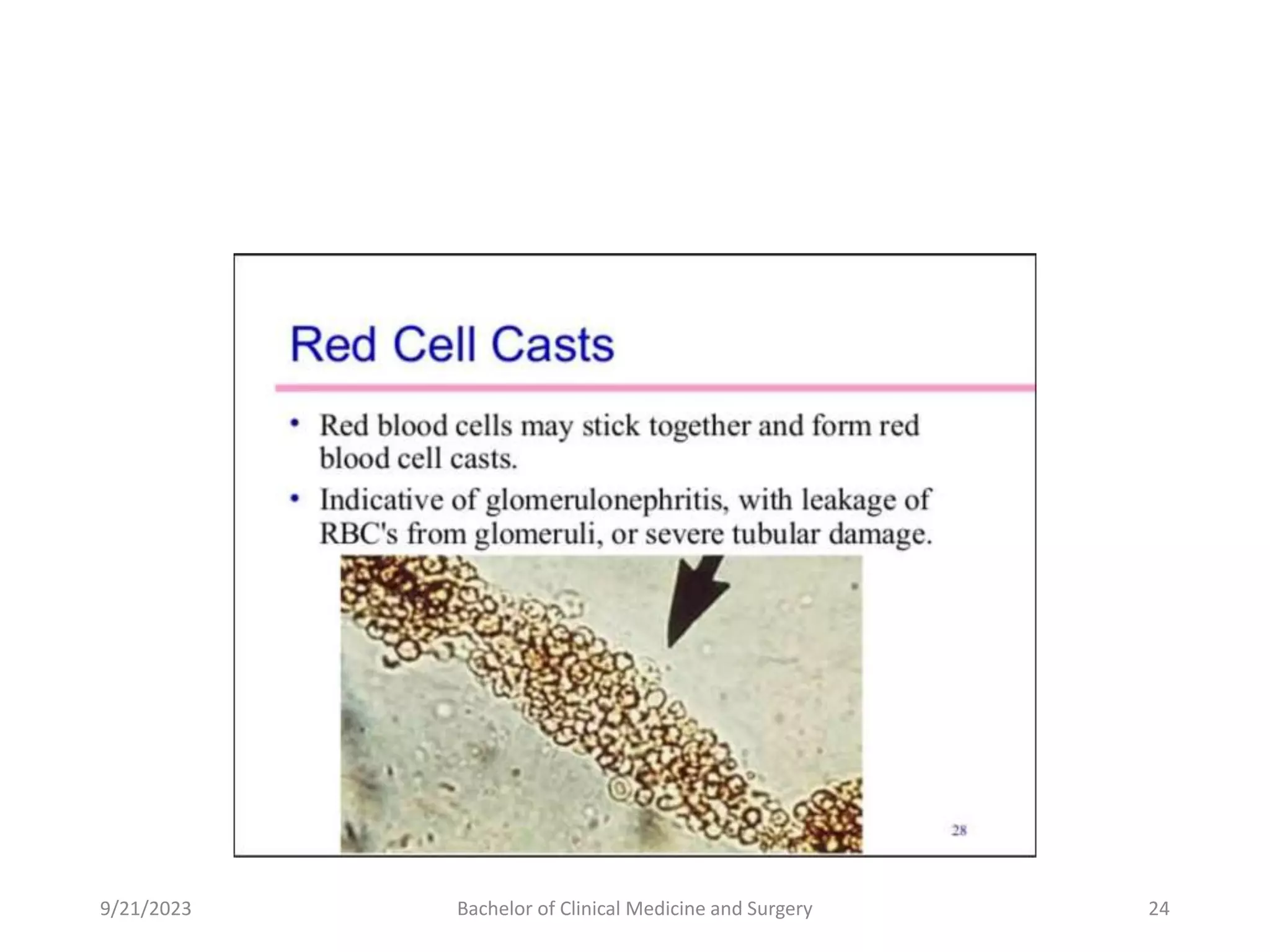 Red Cell Casts

• Red blood cells may stick together and form red blood cell casts.
• Indicative of glomerulonephritis, with leakage of RBC's from glomeruli, or severe tubular damage.

28

9/21/2023

Bachelor of Clinical Medicine and Surgery

24